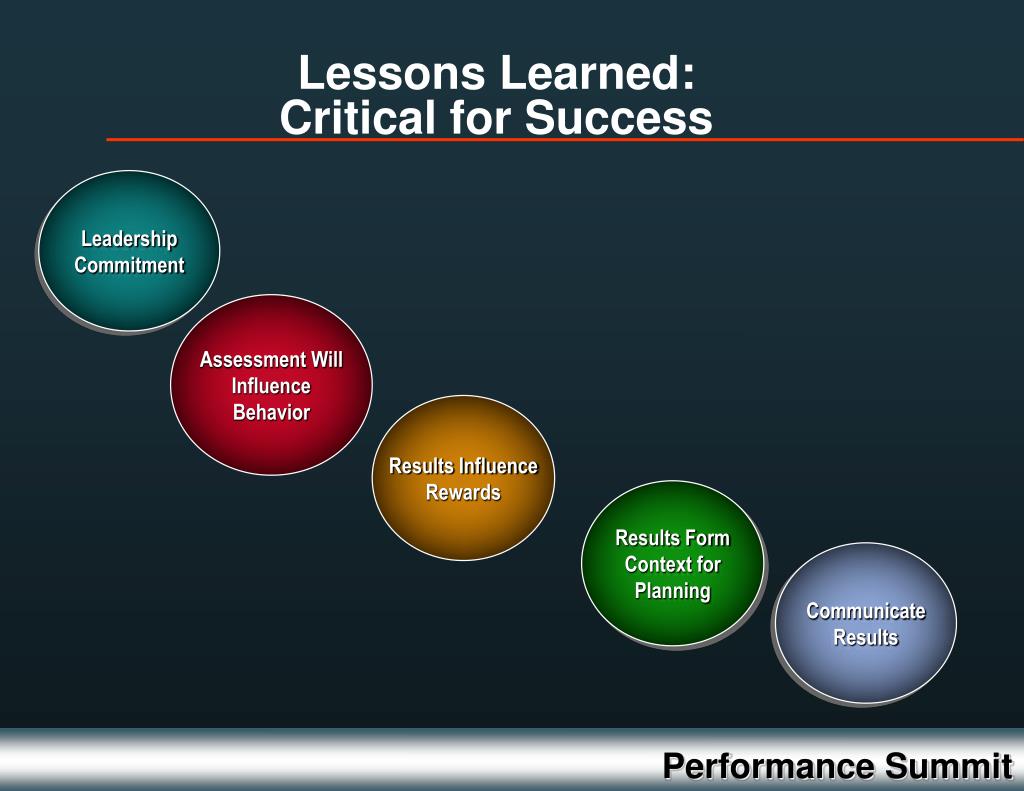 Lessons Learned:
Critical for Success

Leadership Commitment

Assessment Will Influence Behavior

Results Influence Rewards

Results Form Context for Planning

Communicate Results

Performance Summit